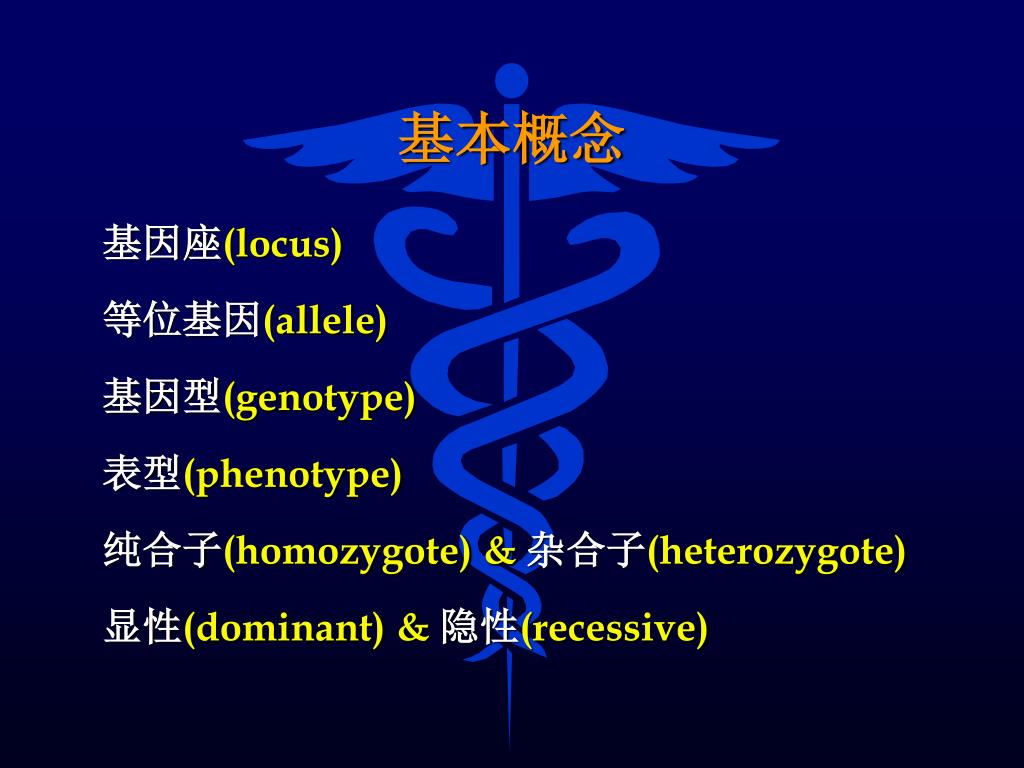 基本概念

基因座(locus)

等位基因(allele)

基因型(genotype)

表型(phenotype)

纯合子(homozygote) & 杂合子(heterozygote)

显性(dominant) & 隐性(recessive)